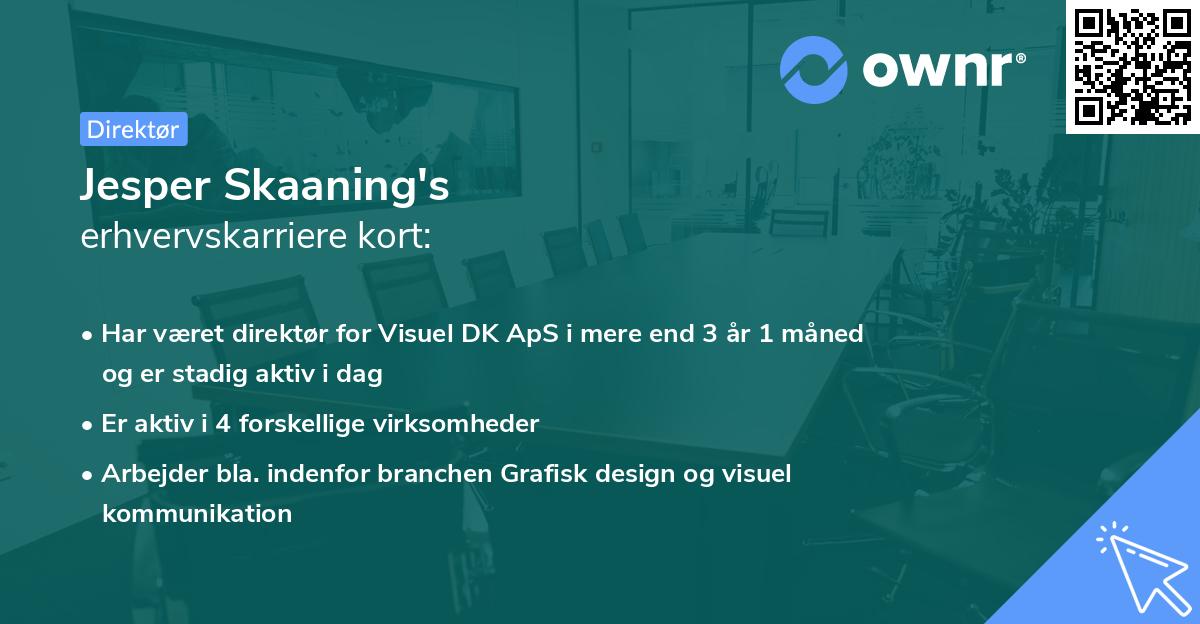 ownr®

Direktør

Jesper Skaaning's
erhvervskarriere kort:

• Har været direktør for Visuel DK ApS i mere end 3 år 1 måned og er stadig aktiv i dag

• Er aktiv i 4 forskellige virksomheder

• Arbejder bla. indenfor branchen Grafisk design og visuel kommunikation